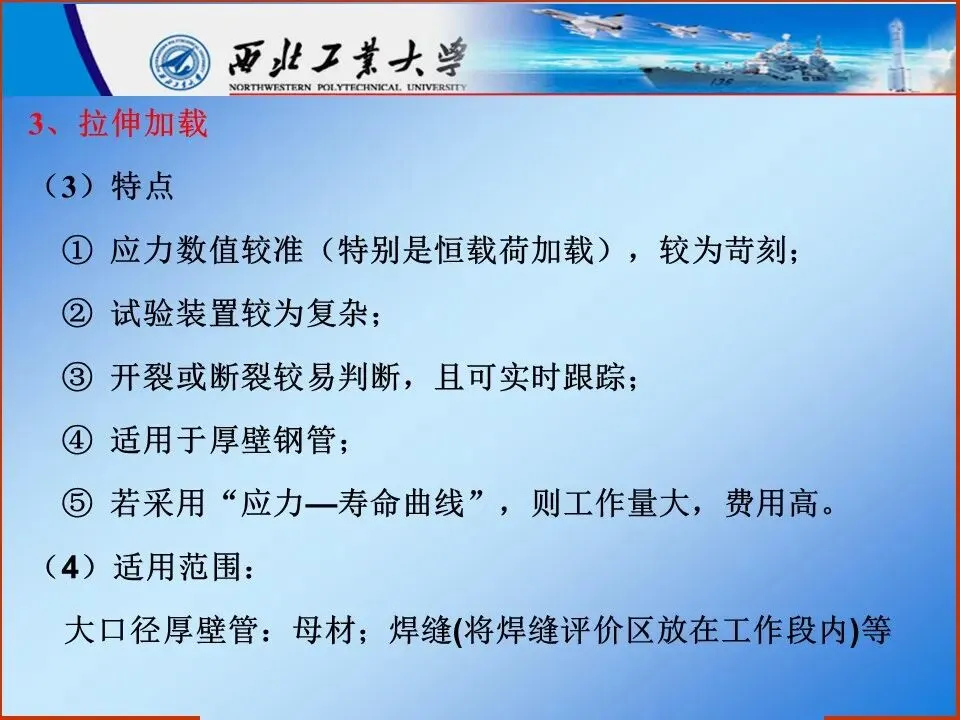 西北工業大學
NORTHWESTERN POLYTECHNICAL UNIVERSITY

3、拉伸加载

（3）特点

① 应力数值较准（特别是恒载荷加载），较为苛刻；

② 试验装置较为复杂；

③ 开裂或断裂较易判断，且可实时跟踪；

④ 适用于厚壁钢管；

⑤ 若采用“应力—寿命曲线”，则工作量大，费用高。

（4）适用范围：

大口径厚壁管：母材；焊缝(将焊缝评价区放在工作段内)等